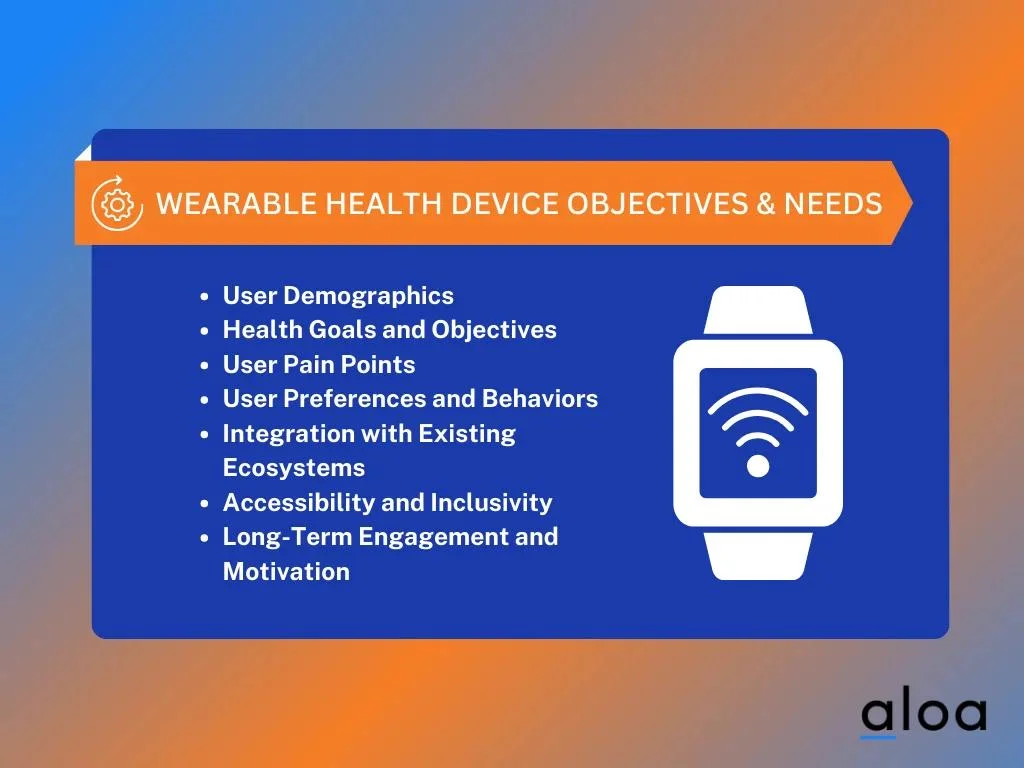 WEARABLE HEALTH DEVICE OBJECTIVES & NEEDS

- User Demographics
- Health Goals and Objectives
- User Pain Points
- User Preferences and Behaviors
- Integration with Existing Ecosystems
- Accessibility and Inclusivity
- Long-Term Engagement and Motivation

aloa